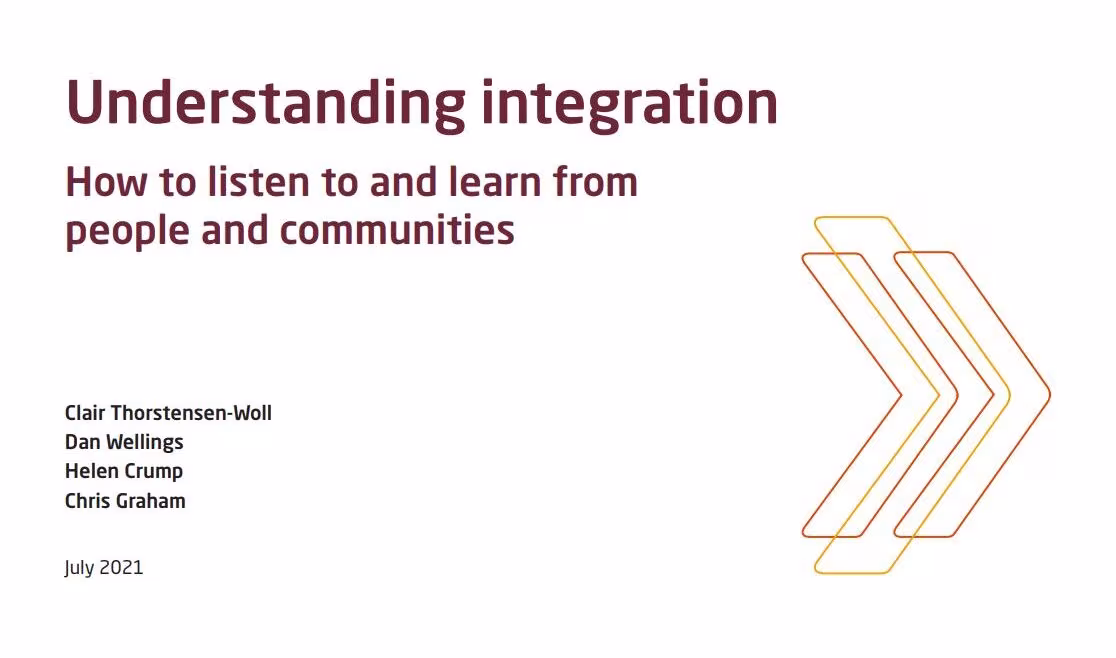 Understanding integration

How to listen to and learn from people and communities

Clair Thorstensen-Woll
Dan Wellings
Helen Crump
Chris Graham

July 2021